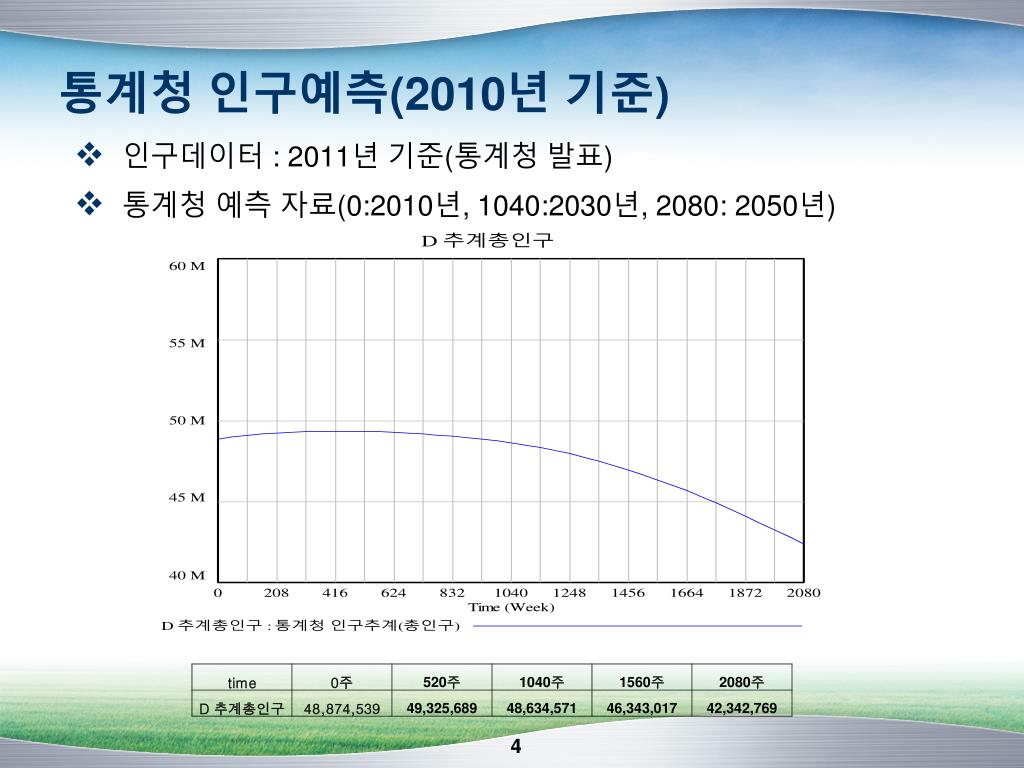 통계청 인구예측(2010년 기준)

❖ 인구데이터 : 2011년 기준(통계청 발표)

❖ 통계청 예측 자료(0:2010년, 1040:2030년, 2080: 2050년)

D 추계총인구

60 M
55 M
50 M
45 M
40 M

0 208 416 624 832 1040 1248 1456 1664 1872 2080
Time (Week)

D 추계총인구 : 통계청 인구추계(총인구)

| time | 0주 | 520주 | 1040주 | 1560주 | 2080주 |
|---|---|---|---|---|---|
| D 추계총인구 | 48,874,539 | 49,325,689 | 48,634,571 | 46,343,017 | 42,342,769 |

4